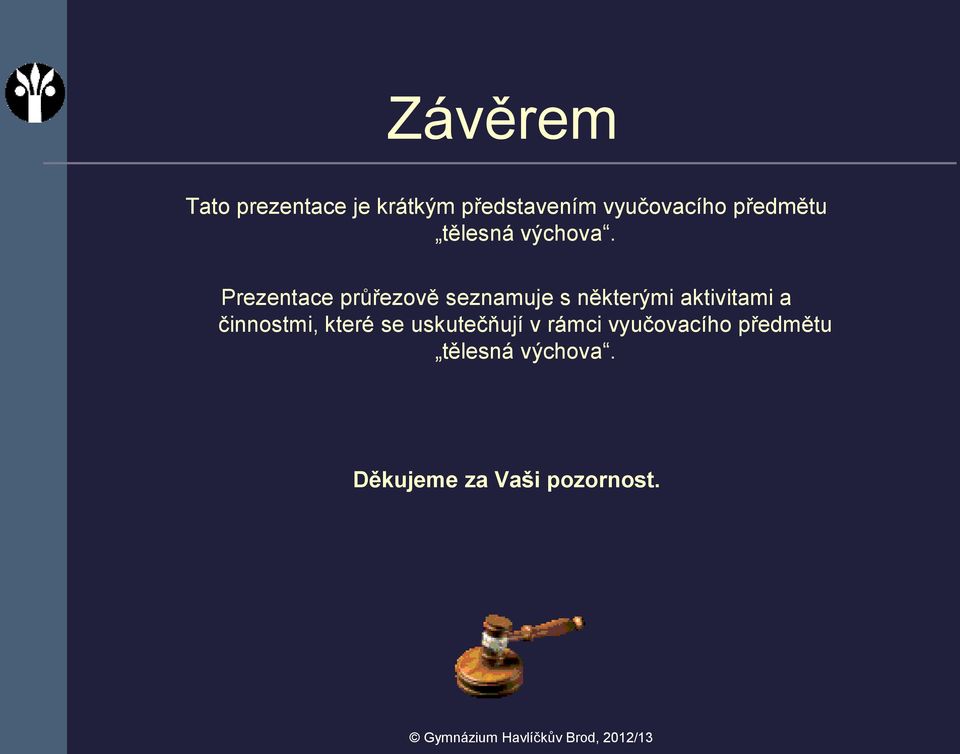 Závěrem

Tato prezentace je krátkým představením vyučovacího předmětu „tělesná výchova“.

Prezentace průřezově seznamuje s některými aktivitami a činnostmi, které se uskutečňují v rámci vyučovacího předmětu „tělesná výchova“.

Děkujeme za Vaši pozornost.

© Gymnázium Havlíčkův Brod, 2012/13